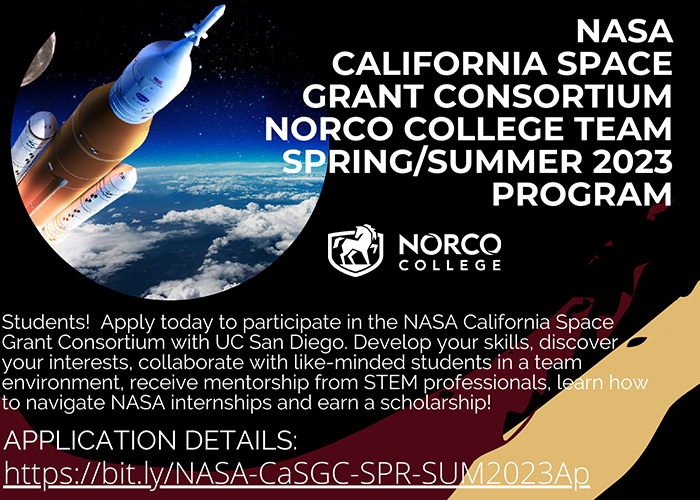 NASA
CALIFORNIA SPACE
GRANT CONSORTIUM
NORCO COLLEGE TEAM
SPRING/SUMMER 2023
PROGRAM

NORCO
COLLEGE

Students! Apply today to participate in the NASA California Space Grant Consortium with UC San Diego. Develop your skills, discover your interests, collaborate with like-minded students in a team environment, receive mentorship from STEM professionals, learn how to navigate NASA internships and earn a scholarship!

APPLICATION DETAILS:
https://bit.ly/NASA-CaSGC-SPR-SUM2023Ap